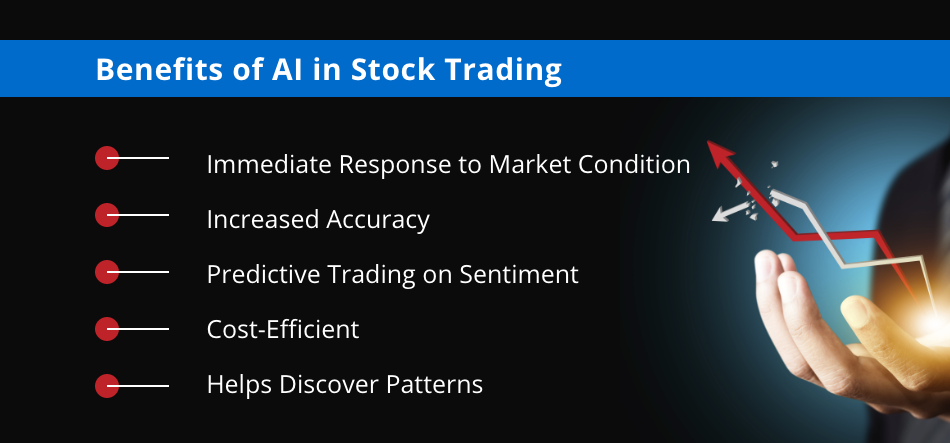 Benefits of AI in Stock Trading

Immediate Response to Market Condition

Increased Accuracy

Predictive Trading on Sentiment

Cost-Efficient

Helps Discover Patterns